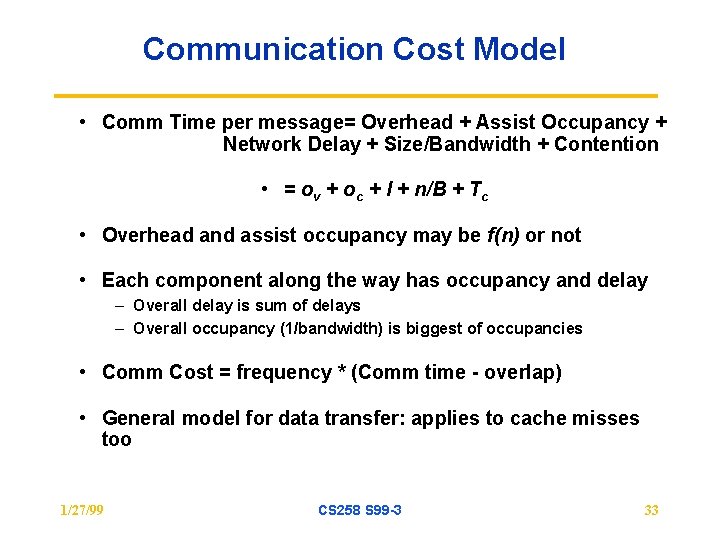 Communication Cost Model

• Comm Time per message= Overhead + Assist Occupancy + Network Delay + Size/Bandwidth + Contention

• $= o_v + o_c + l + n/B + T_c$

• Overhead and assist occupancy may be $f(n)$ or not

• Each component along the way has occupancy and delay
– Overall delay is sum of delays
– Overall occupancy (1/bandwidth) is biggest of occupancies

• Comm Cost = frequency * (Comm time - overlap)

• General model for data transfer: applies to cache misses too

1/27/99
CS258 S99-3
33